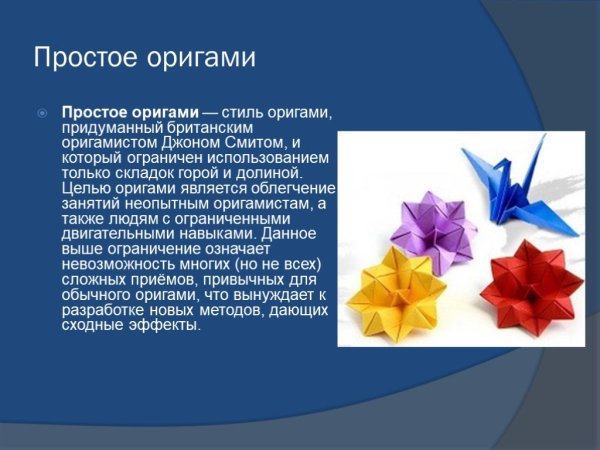 Простое оригами

Простое оригами — стиль оригами, придуманный британским оригамистом Джоном Смитом, и который ограничен использованием только складок горой и долиной. Целью оригами является облегчение занятий неопытным оригамистам, а также людям с ограниченными двигательными навыками. Данное выше ограничение означает невозможность многих (но не всех) сложных приёмов, привычных для обычного оригами, что вынуждает к разработке новых методов, дающих сходные эффекты.